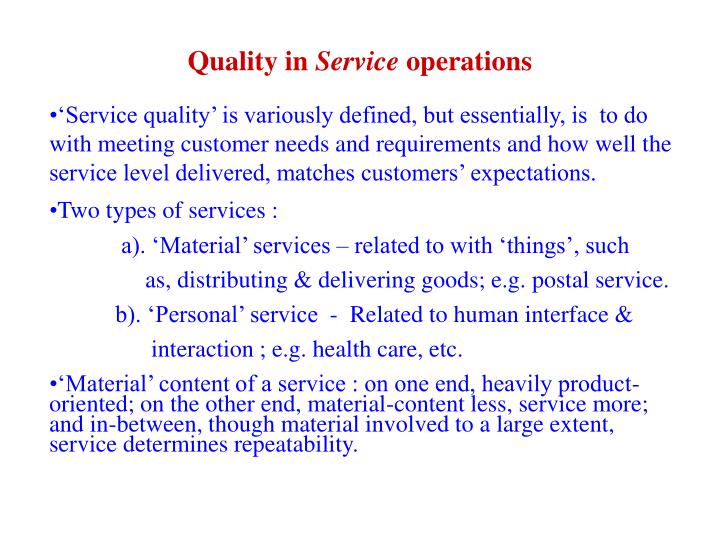 Quality in Service operations

•‘Service quality’ is variously defined, but essentially, is to do with meeting customer needs and requirements and how well the service level delivered, matches customers’ expectations.

•Two types of services :

a). ‘Material’ services – related to with ‘things’, such as, distributing & delivering goods; e.g. postal service.

b). ‘Personal’ service - Related to human interface & interaction ; e.g. health care, etc.

•‘Material’ content of a service : on one end, heavily product-oriented; on the other end, material-content less, service more; and in-between, though material involved to a large extent, service determines repeatability.